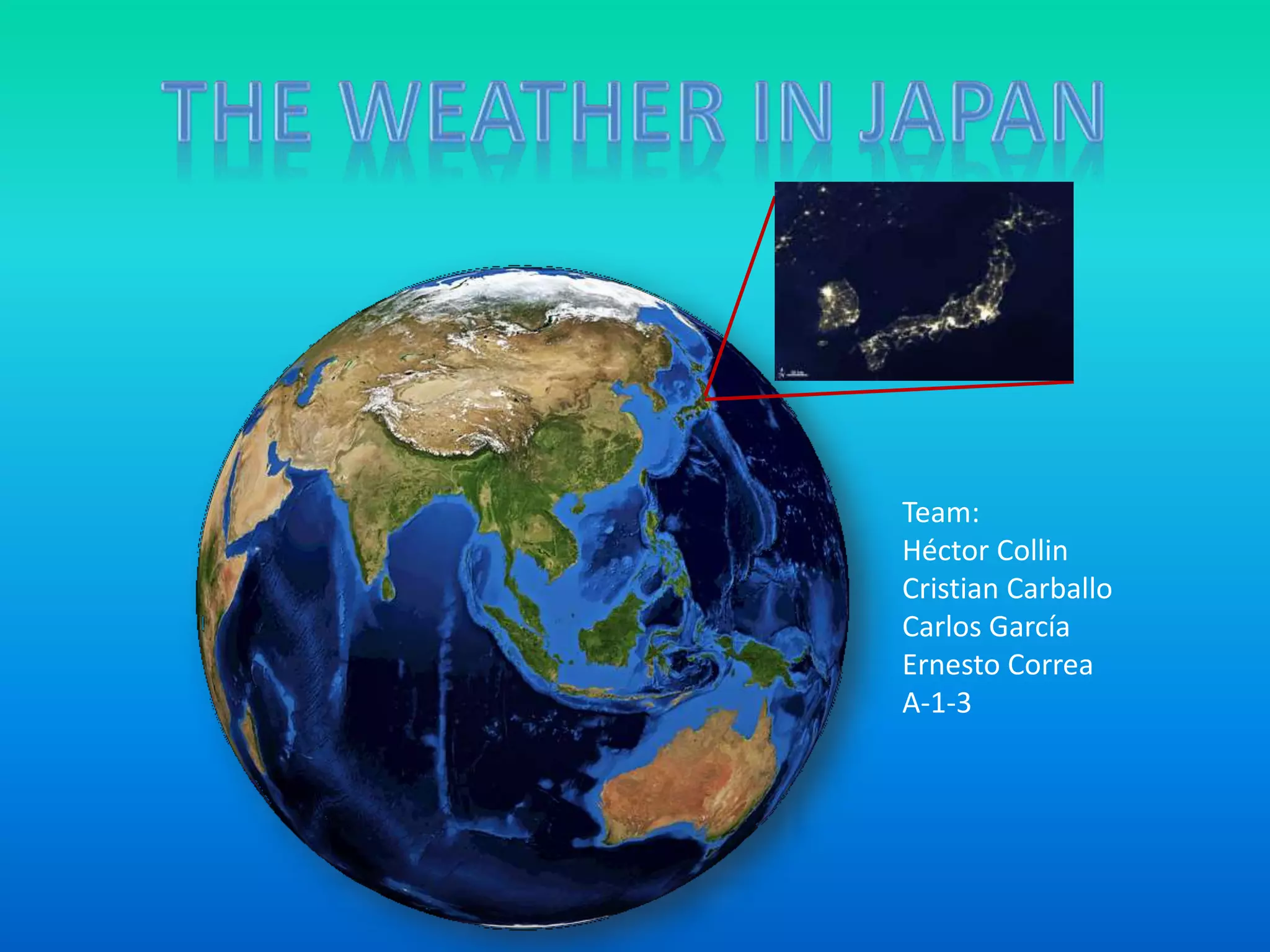 THE WEATHER IN JAPAN

Team:
Héctor Collin
Cristian Carballo
Carlos García
Ernesto Correa
A-1-3